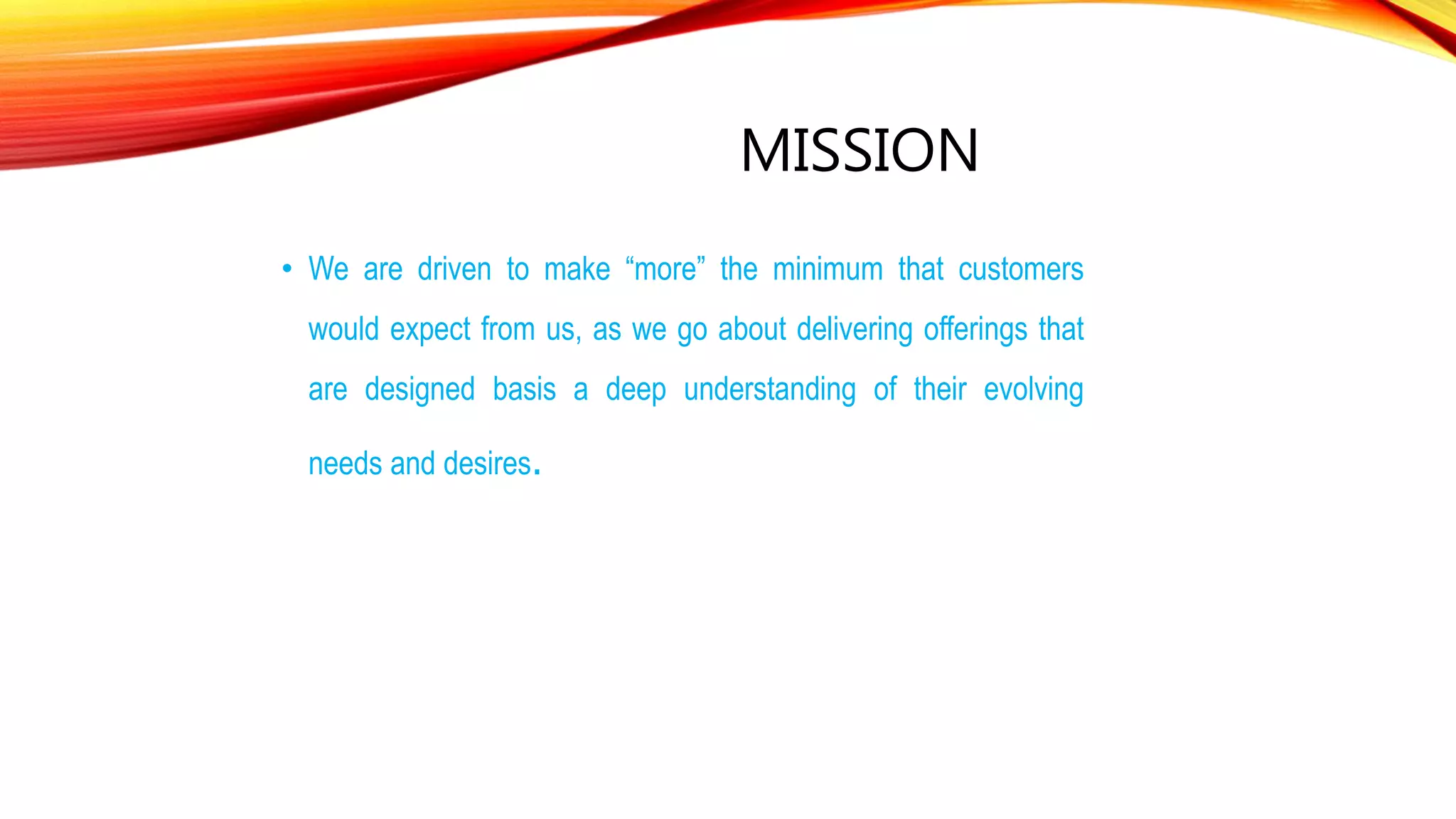 MISSION

• We are driven to make “more” the minimum that customers would expect from us, as we go about delivering offerings that are designed basis a deep understanding of their evolving needs and desires.